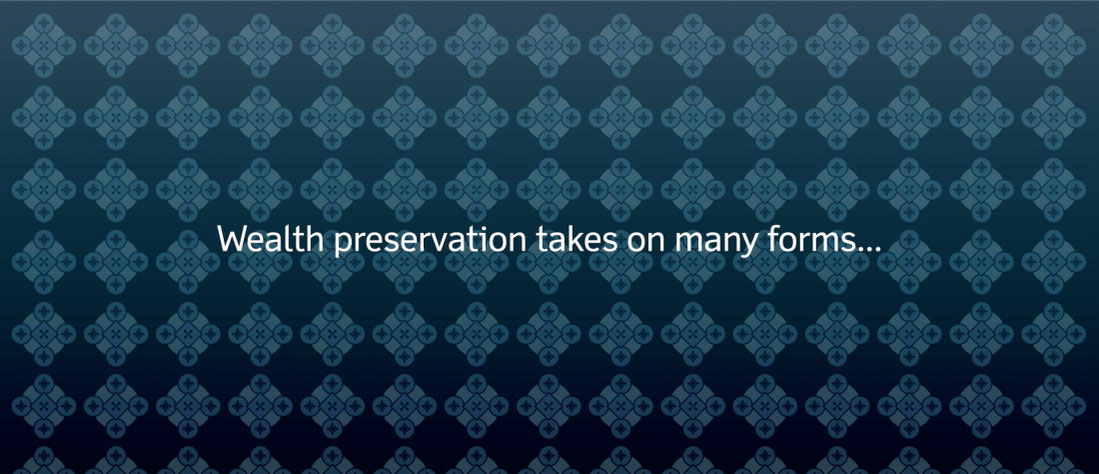 Wealth preservation takes on many forms...